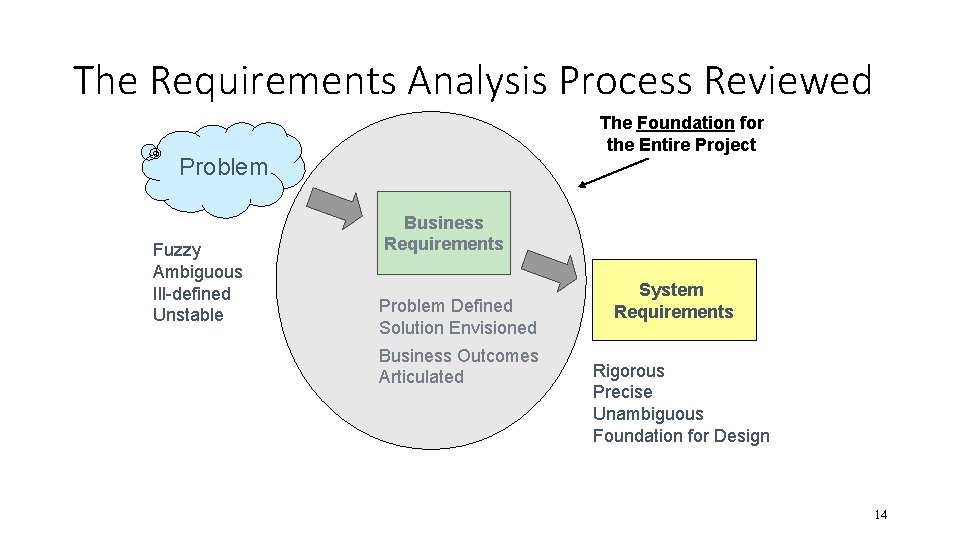 The Requirements Analysis Process Reviewed

The Foundation for the Entire Project

Problem

Fuzzy
Ambiguous
Ill-defined
Unstable

Business Requirements

Problem Defined
Solution Envisioned

Business Outcomes Articulated

System Requirements

Rigorous
Precise
Unambiguous
Foundation for Design

14